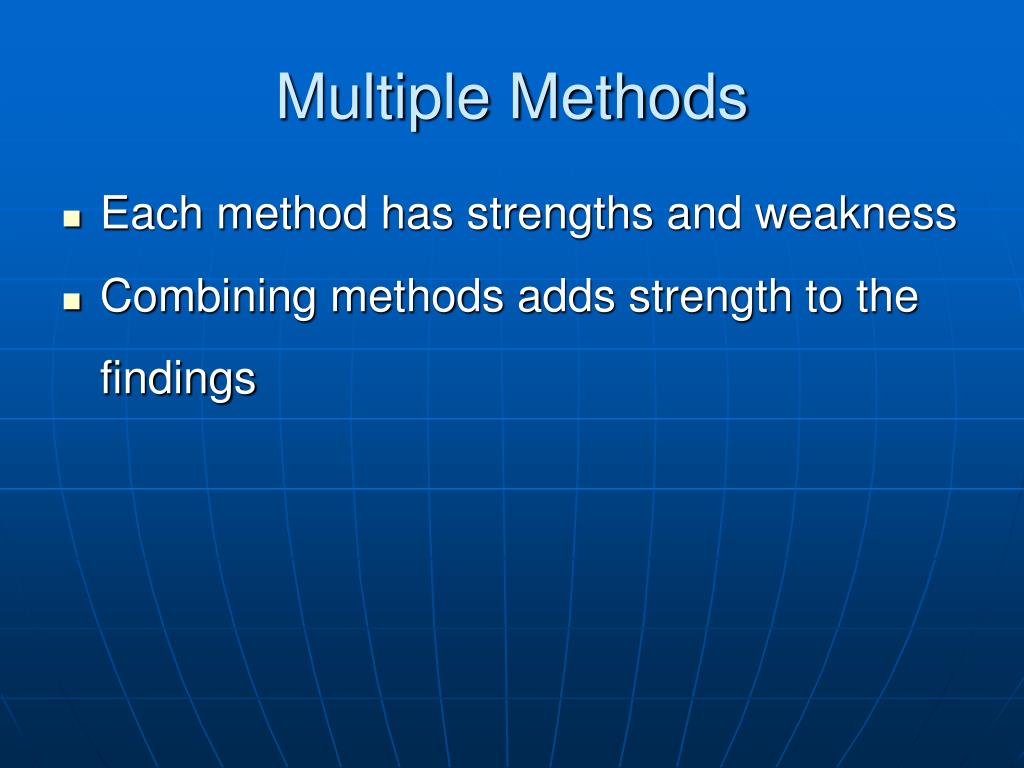 Multiple Methods

- Each method has strengths and weakness
- Combining methods adds strength to the findings